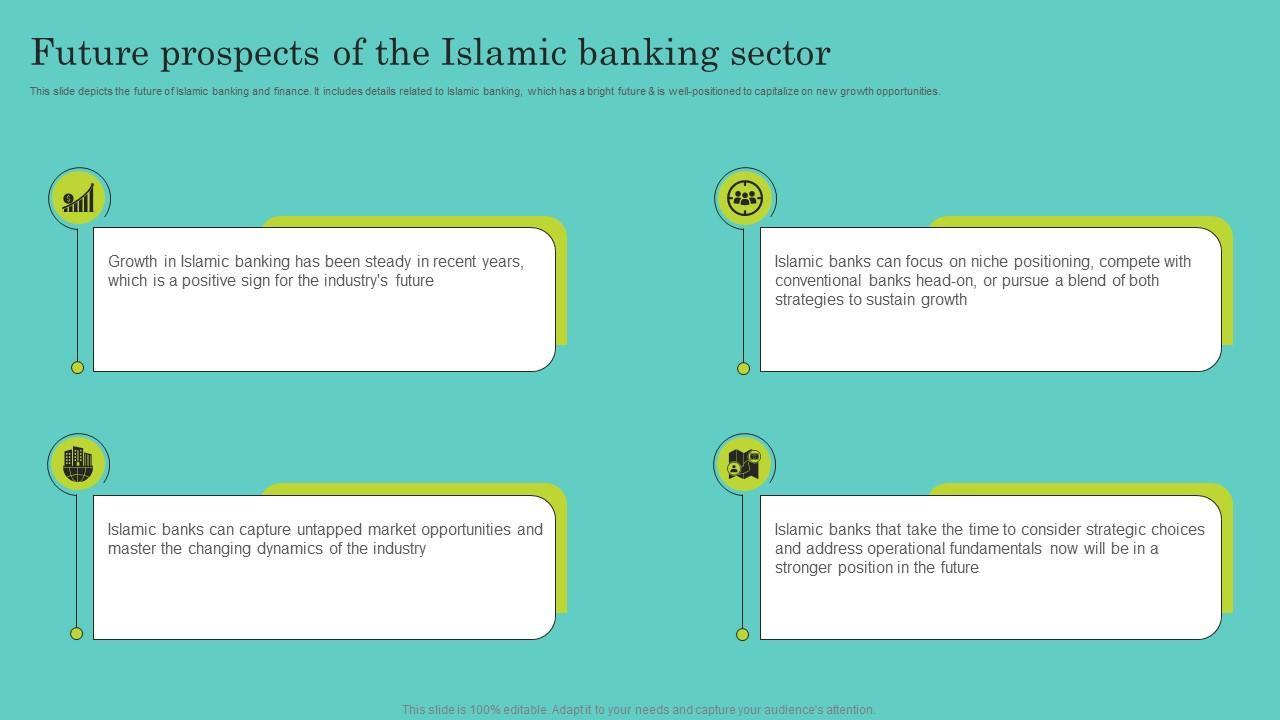 Future prospects of the Islamic banking sector

This slide depicts the future of Islamic banking and finance. It includes details related to Islamic banking, which has a bright future & is well-positioned to capitalize on new growth opportunities.

Growth in Islamic banking has been steady in recent years, which is a positive sign for the industry's future

Islamic banks can focus on niche positioning, compete with conventional banks head-on, or pursue a blend of both strategies to sustain growth

Islamic banks can capture untapped market opportunities and master the changing dynamics of the industry

Islamic banks that take the time to consider strategic choices and address operational fundamentals now will be in a stronger position in the future

This slide is 100% editable. Adapt it to your needs and capture your audience's attention.